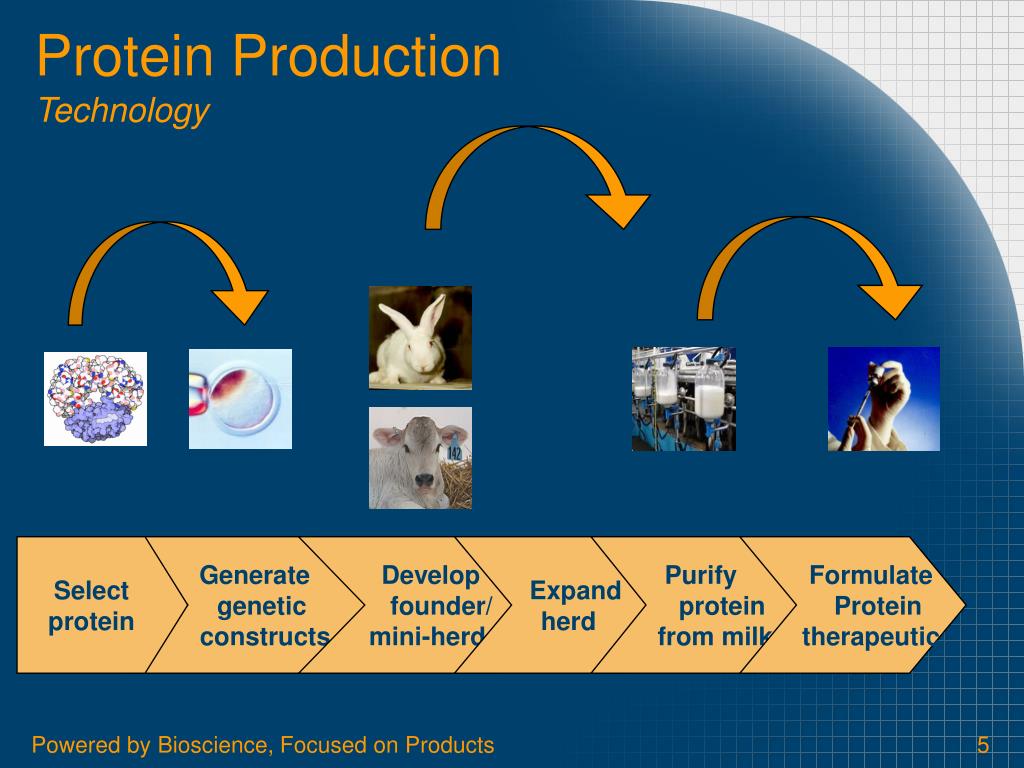 Protein Production
Technology

142

Select protein

Generate genetic constructs

Develop founder/ mini-herd

Expand herd

Purify protein from milk

Formulate Protein therapeutic

Powered by Bioscience, Focused on Products

5